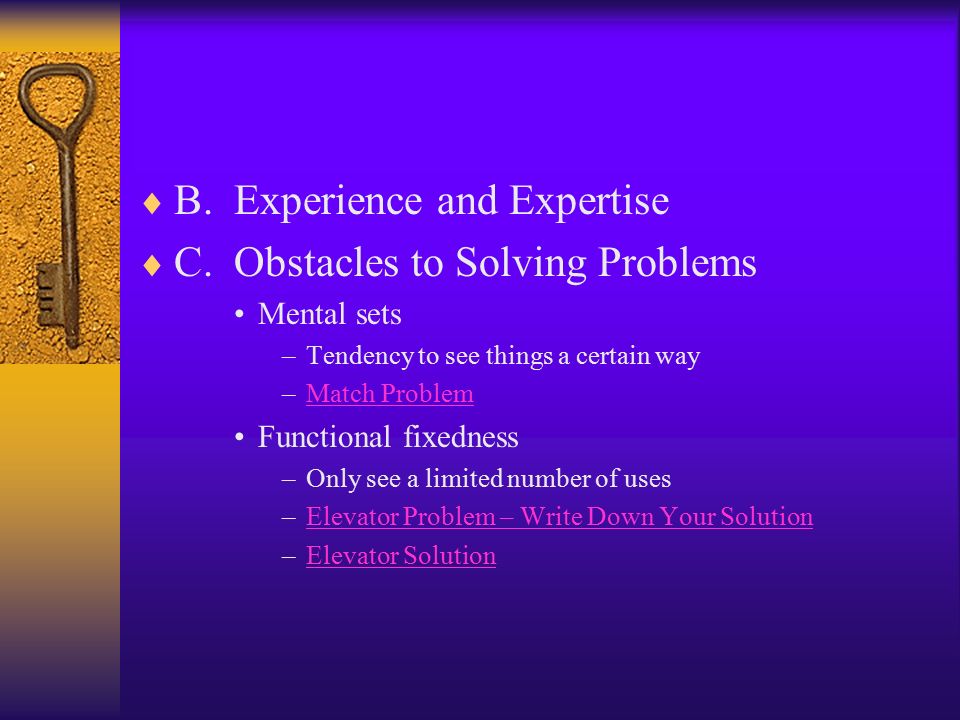 ♦ B. Experience and Expertise

♦ C. Obstacles to Solving Problems

• Mental sets

– Tendency to see things a certain way

– Match Problem

• Functional fixedness

– Only see a limited number of uses

– Elevator Problem – Write Down Your Solution

– Elevator Solution